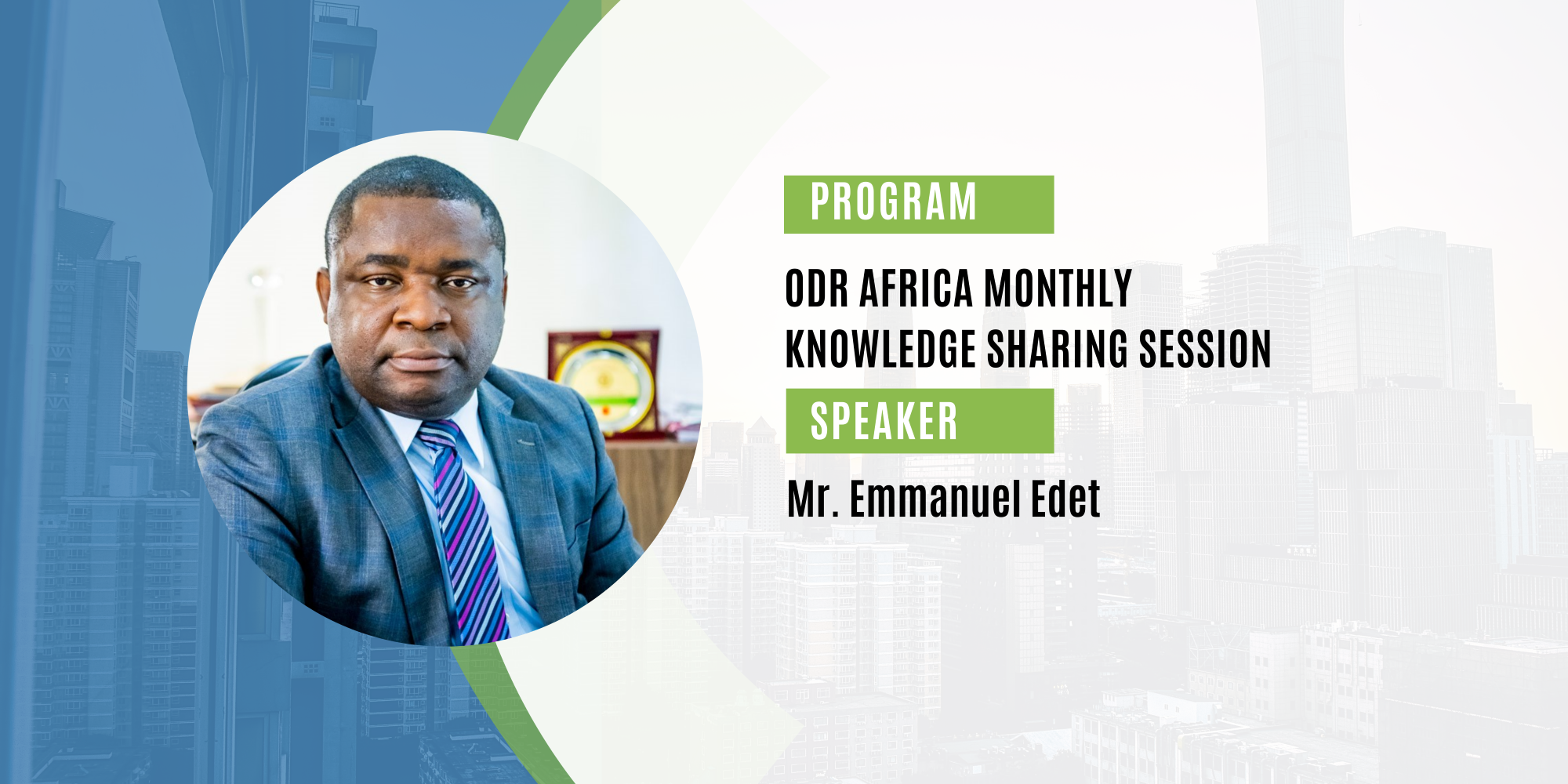 PROGRAM

ODR AFRICA MONTHLY KNOWLEDGE SHARING SESSION

SPEAKER

Mr. Emmanuel Edet